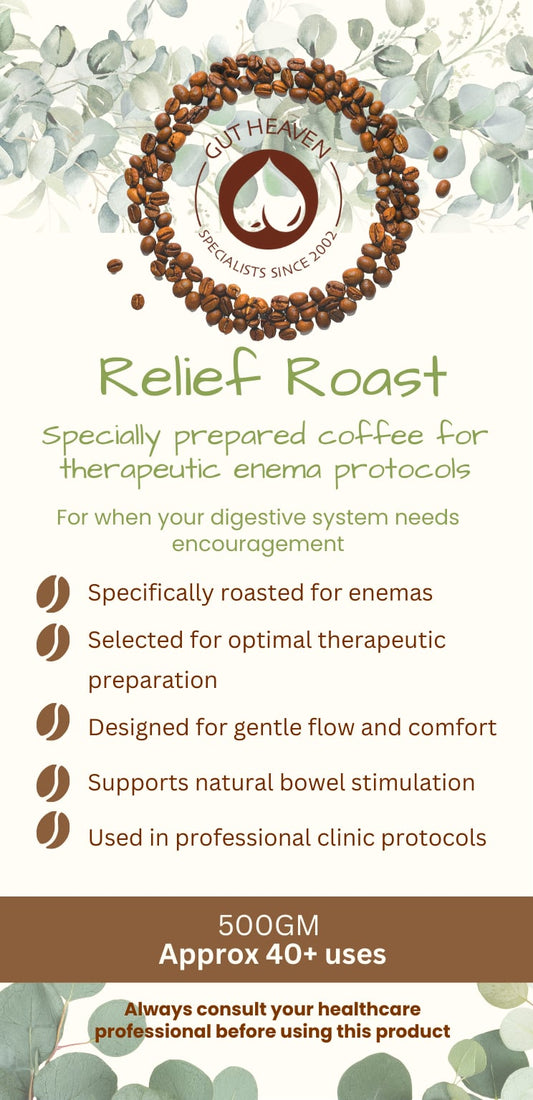 GUT HEAVEN
SPECIALISTS SINCE 2002

Relief Roast

Specially prepared coffee for therapeutic enema protocols

For when your digestive system needs encouragement

Specifically roasted for enemas

Selected for optimal therapeutic preparation

Designed for gentle flow and comfort

Supports natural bowel stimulation

Used in professional clinic protocols

500GM
Approx 40+ uses

Always consult your healthcare professional before using this product